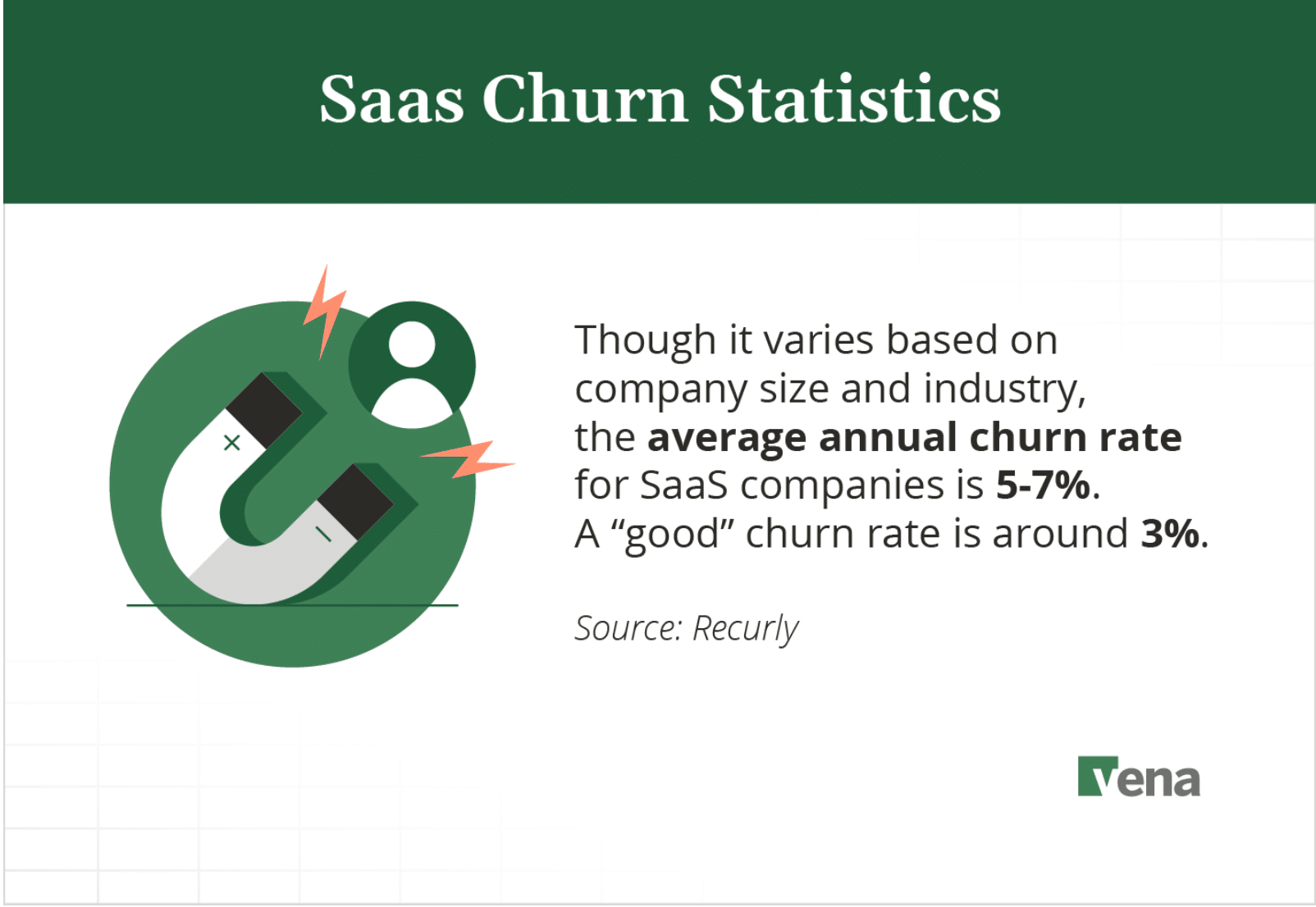 Saas Churn Statistics

Though it varies based on company size and industry, the average annual churn rate for SaaS companies is 5-7%. A “good” churn rate is around 3%.

Source: Recurly

vena